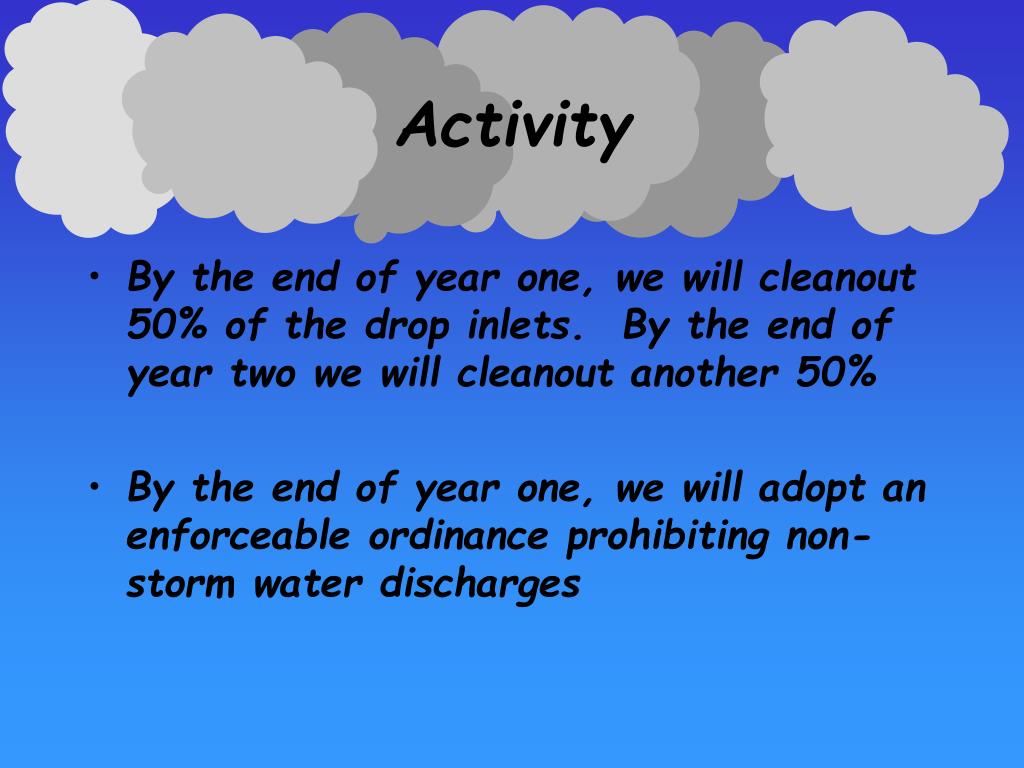 Activity

• By the end of year one, we will cleanout 50% of the drop inlets. By the end of year two we will cleanout another 50%

• By the end of year one, we will adopt an enforceable ordinance prohibiting non-storm water discharges